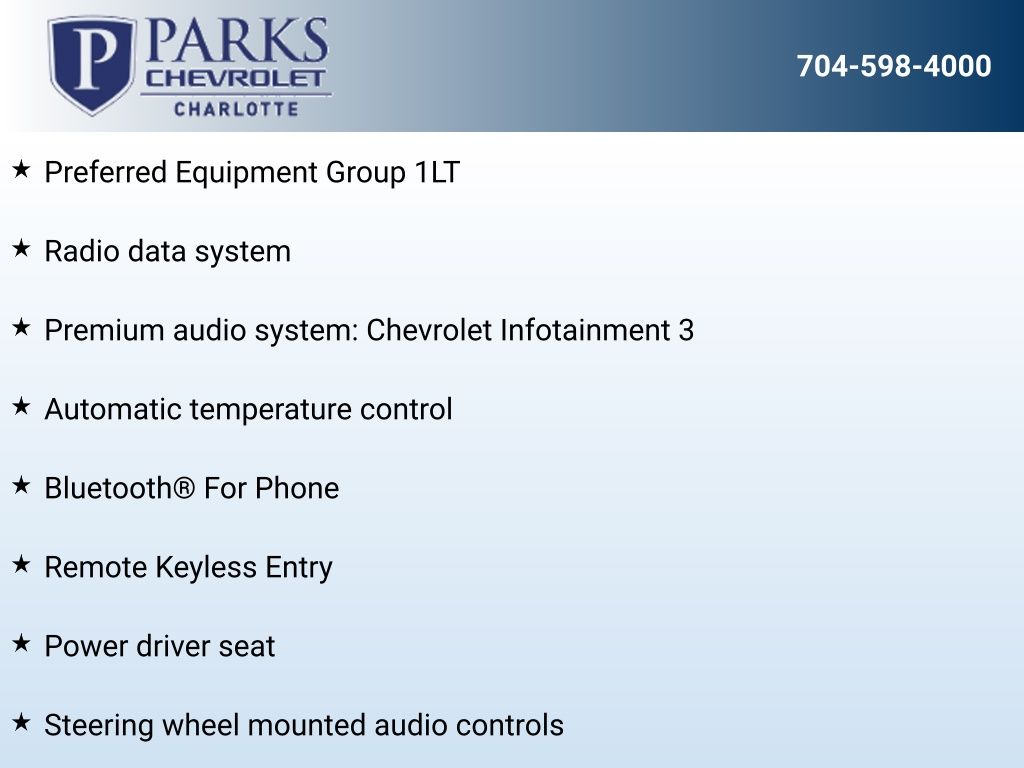 P PARKS CHEVROLET CHARLOTTE

704-598-4000

★ Preferred Equipment Group 1LT

★ Radio data system

★ Premium audio system: Chevrolet Infotainment 3

★ Automatic temperature control

★ Bluetooth® For Phone

★ Remote Keyless Entry

★ Power driver seat

★ Steering wheel mounted audio controls